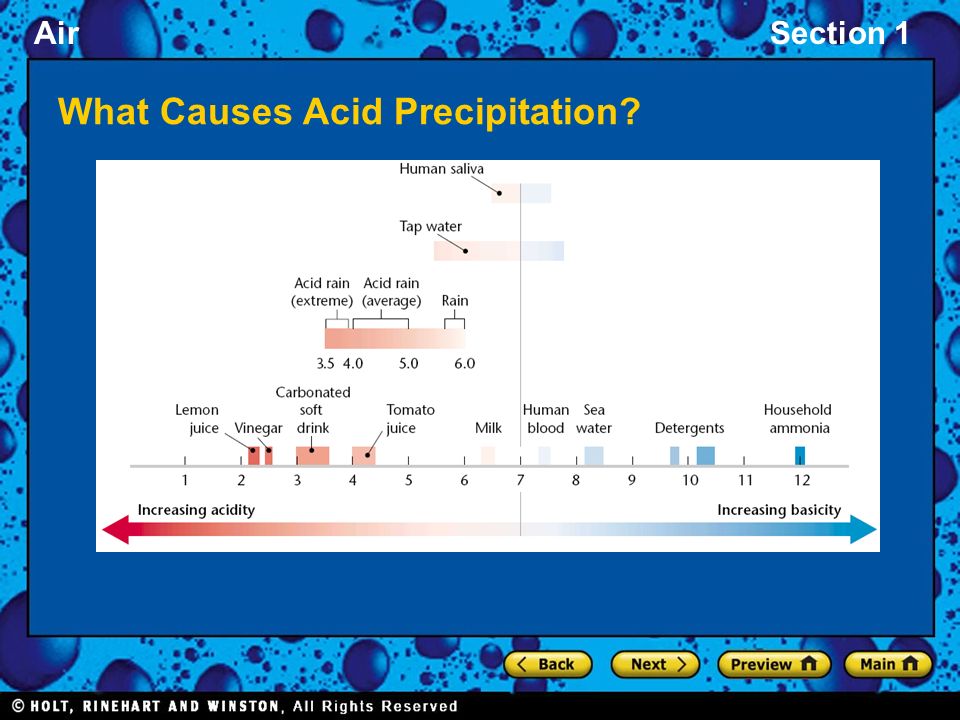 Air

Section 1

What Causes Acid Precipitation?

Human saliva

Tap water

Acid rain (extreme)

Acid rain (average)

Rain

3.5 4.0 5.0 6.0

Lemon juice

Vinegar

Carbonated soft drink

Tomato juice

Milk

Human blood

Sea water

Detergents

Household ammonia

1 2 3 4 5 6 7 8 9 10 11 12

Increasing acidity

Increasing basicity

Back

Next

Preview

Main

© HOLT, RINEHART AND WINSTON, All Rights Reserved